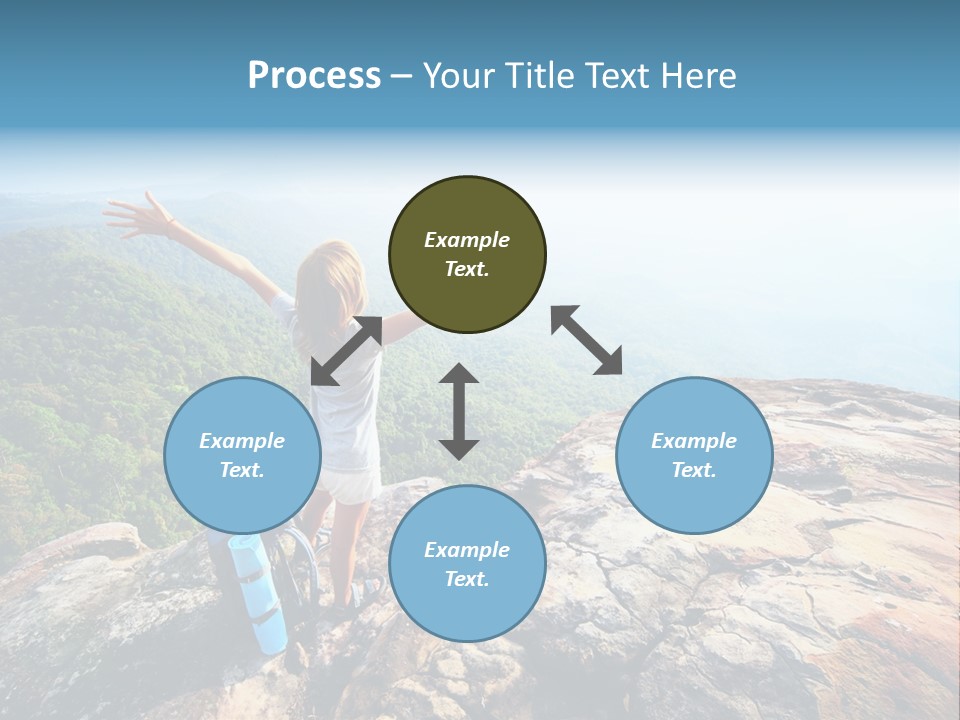 Process – Your Title Text Here

Example Text.

Example Text.

Example Text.

Example Text.